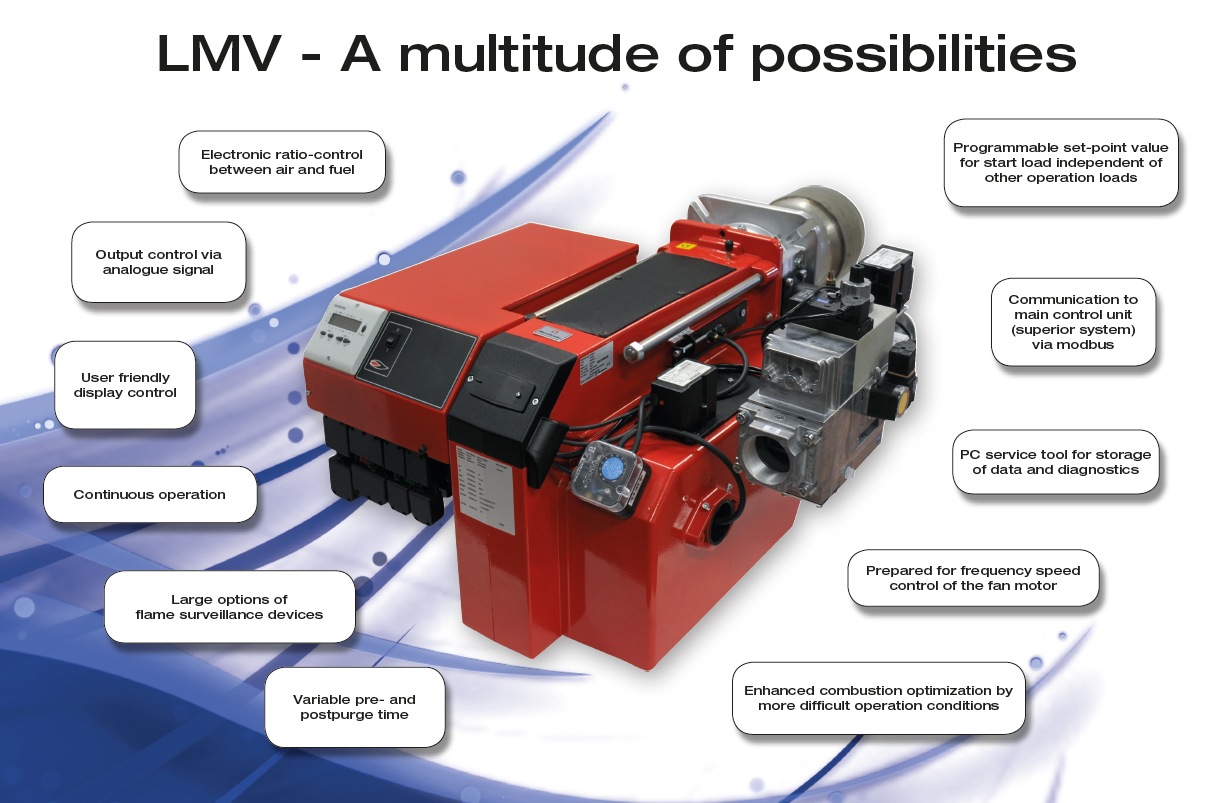 LMV - A multitude of possibilities

Electronic ratio-control between air and fuel

Output control via analogue signal

User friendly display control

Continuous operation

Large options of flame surveillance devices

Variable pre- and postpurge time

Programmable set-point value for start load independent of other operation loads

Communication to main control unit (superior system) via modbus

PC service tool for storage of data and diagnostics

Prepared for frequency speed control of the fan motor

Enhanced combustion optimization by more difficult operation conditions